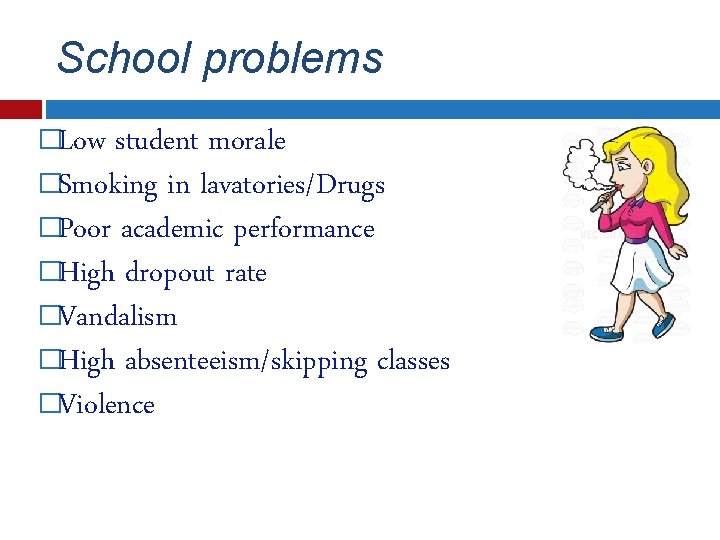 School problems

□Low student morale
□Smoking in lavatories/Drugs
□Poor academic performance
□High dropout rate
□Vandalism
□High absenteeism/skipping classes
□Violence